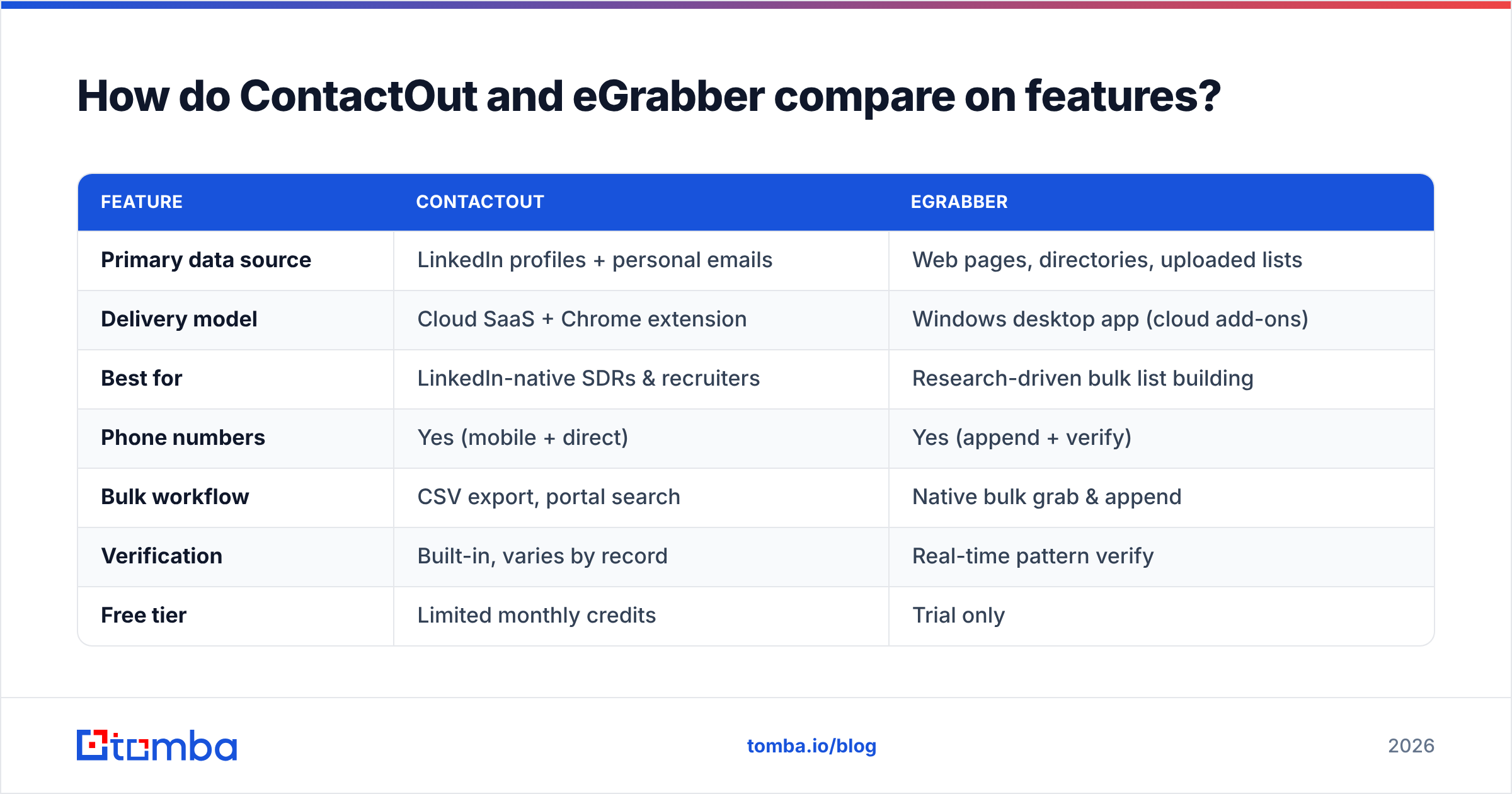 How do ContactOut and eGrabber compare on features?

| FEATURE | CONTACTOUT | EGRABBER |
|---|---|---|
| Primary data source | LinkedIn profiles + personal emails | Web pages, directories, uploaded lists |
| Delivery model | Cloud SaaS + Chrome extension | Windows desktop app (cloud add-ons) |
| Best for | LinkedIn-native SDRs & recruiters | Research-driven bulk list building |
| Phone numbers | Yes (mobile + direct) | Yes (append + verify) |
| Bulk workflow | CSV export, portal search | Native bulk grab & append |
| Verification | Built-in, varies by record | Real-time pattern verify |
| Free tier | Limited monthly credits | Trial only |

tomba

tomba.io/blog

2026